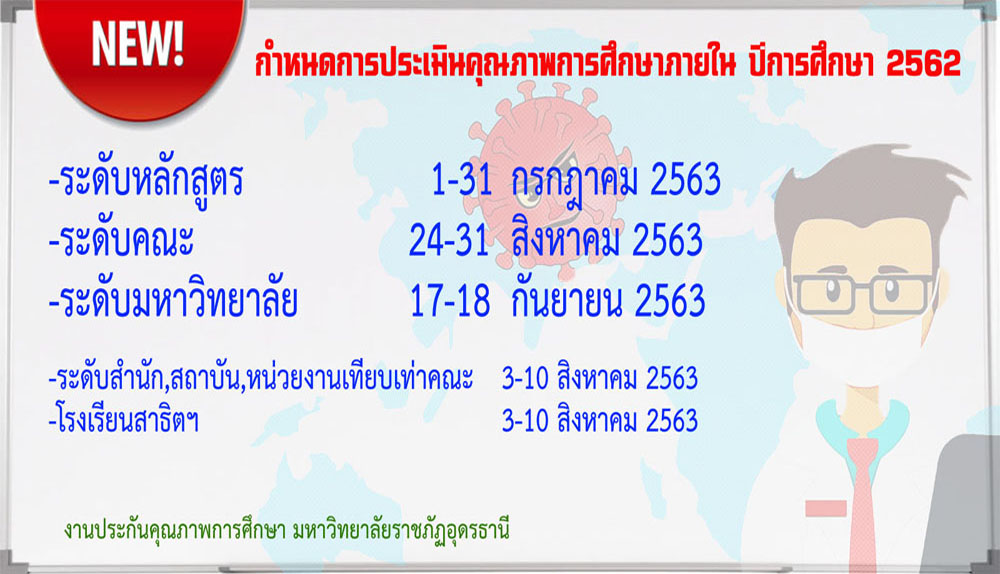 NEW!

กำหนดการประเมินคุณภาพการศึกษาภายใน ปีการศึกษา 2562

-ระดับหลักสูตร 1-31 กรกฎาคม 2563
-ระดับคณะ 24-31 สิงหาคม 2563
-ระดับมหาวิทยาลัย 17-18 กันยายน 2563

-ระดับสำนัก,สถาบัน,หน่วยงานเทียบเท่าคณะ 3-10 สิงหาคม 2563
-โรงเรียนสาธิตฯ 3-10 สิงหาคม 2563

งานประกันคุณภาพการศึกษา มหาวิทยาลัยราชภัฏอุดรธานี